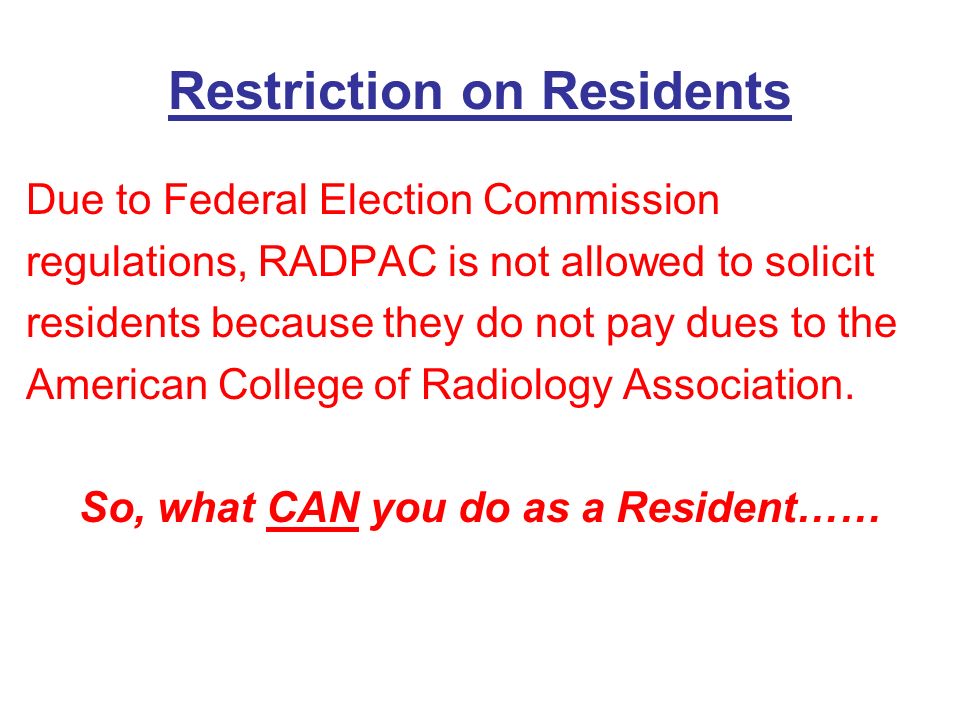 Restriction on Residents

Due to Federal Election Commission regulations, RADPAC is not allowed to solicit residents because they do not pay dues to the American College of Radiology Association.

So, what CAN you do as a Resident……